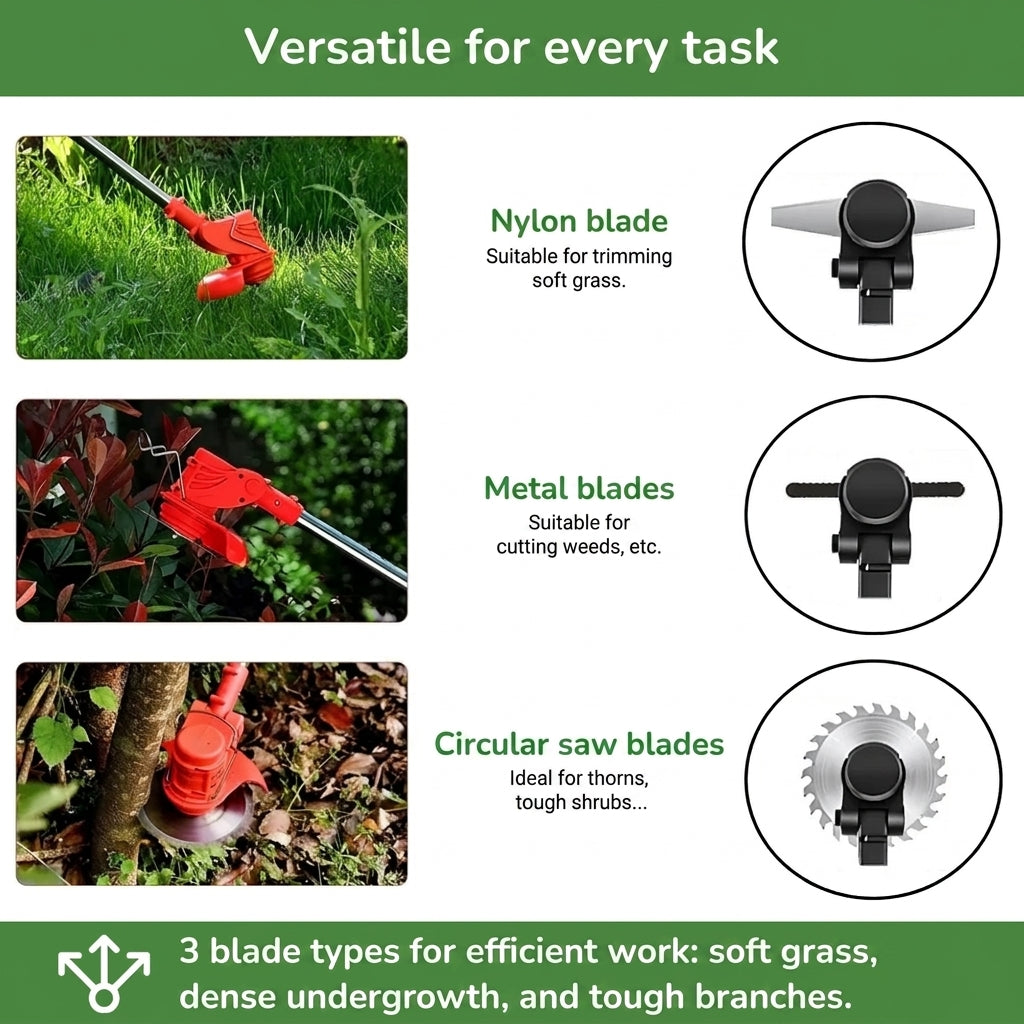 Versatile for every task

Nylon blade
Suitable for trimming soft grass.

Metal blades
Suitable for cutting weeds, etc.

Circular saw blades
Ideal for thorns, tough shrubs...

3 blade types for efficient work: soft grass, dense undergrowth, and tough branches.